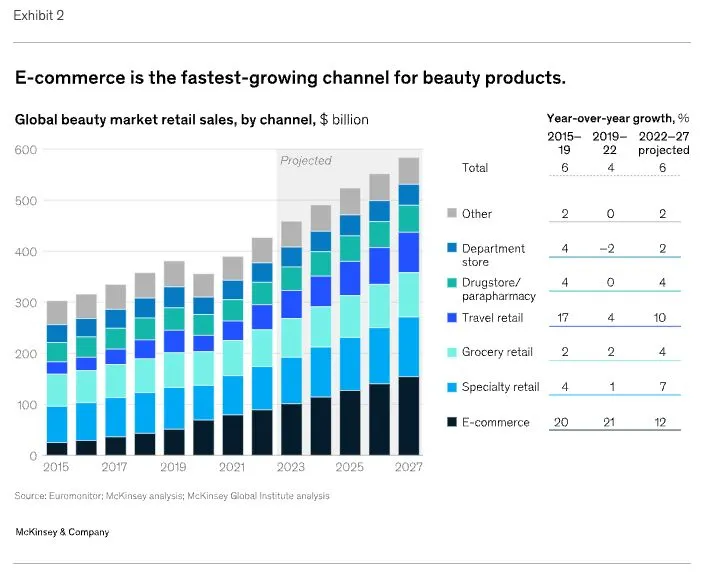 Exhibit 2

E-commerce is the fastest-growing channel for beauty products.

Global beauty market retail sales, by channel, $ billion

600
500
400
300
200
100
0

Projected

2015 2017 2019 2021 2023 2025 2027

Year-over-year growth, %

| | 2015–19 | 2019–22 | 2022–27 projected |
|---|---|---|---|
| Total | 6 | 4 | 6 |
| Other | 2 | 0 | 2 |
| Department store | 4 | –2 | 2 |
| Drugstore/ parapharmacy | 4 | 0 | 4 |
| Travel retail | 17 | 4 | 10 |
| Grocery retail | 2 | 2 | 4 |
| Specialty retail | 4 | 1 | 7 |
| E-commerce | 20 | 21 | 12 |

Source: Euromonitor; McKinsey analysis; McKinsey Global Institute analysis

McKinsey & Company